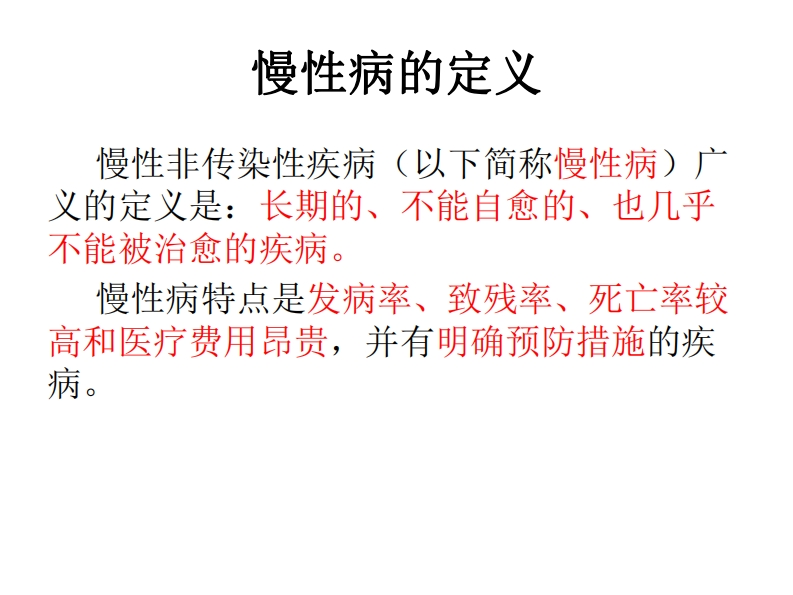 慢性病的定义

慢性非传染性疾病（以下简称慢性病）广义的定义是：长期的、不能自愈的、也几乎不能被治愈的疾病。

慢性病特点是发病率、致残率、死亡率较高和医疗费用昂贵，并有明确预防措施的疾病。